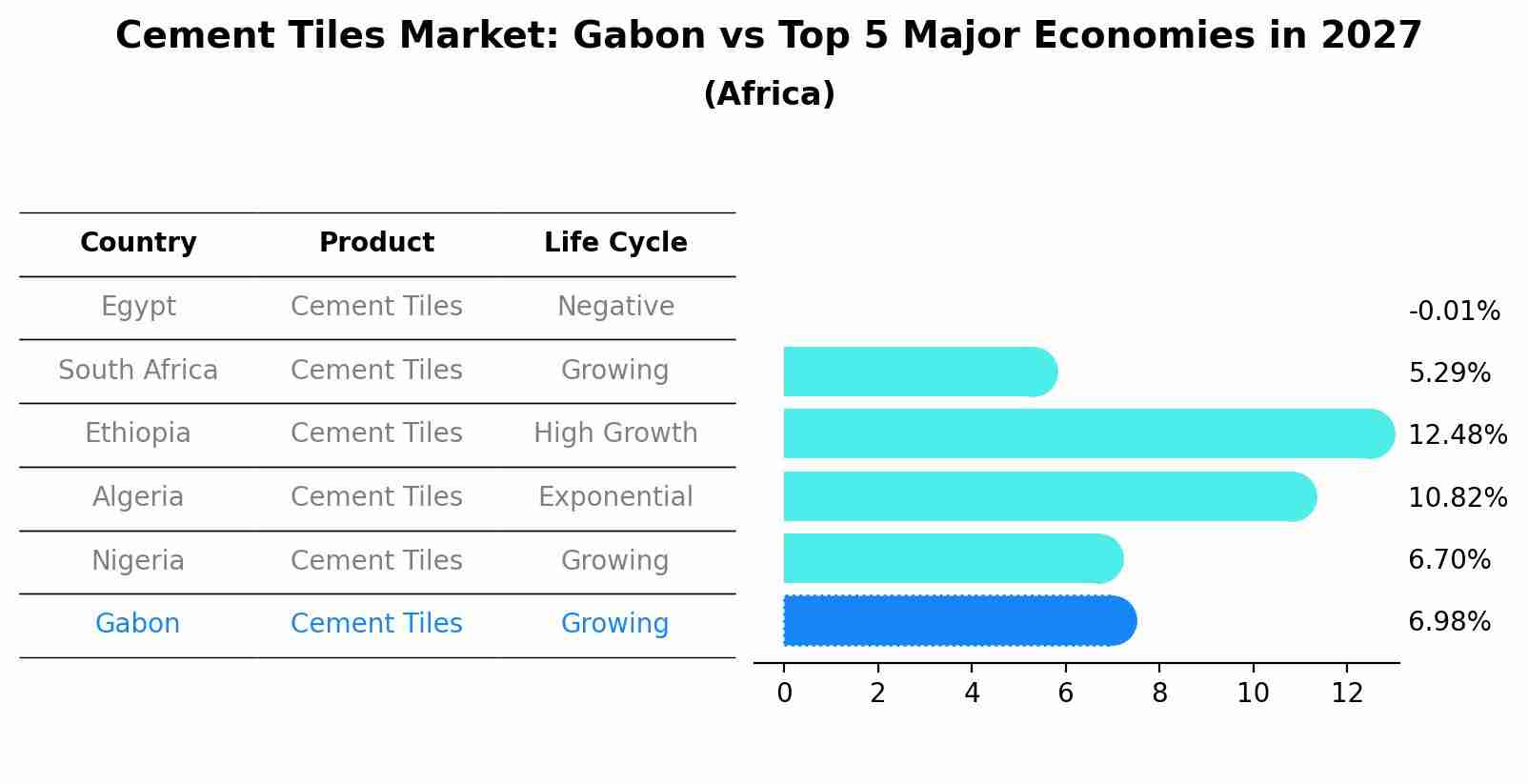 Cement Tiles Market: Gabon vs Top 5 Major Economies in 2027
(Africa)

| Country | Product | Life Cycle |
|---|---|---|
| Egypt | Cement Tiles | Negative |
| South Africa | Cement Tiles | Growing |
| Ethiopia | Cement Tiles | High Growth |
| Algeria | Cement Tiles | Exponential |
| Nigeria | Cement Tiles | Growing |
| Gabon | Cement Tiles | Growing |

-0.01%
5.29%
12.48%
10.82%
6.70%
6.98%

0 2 4 6 8 10 12